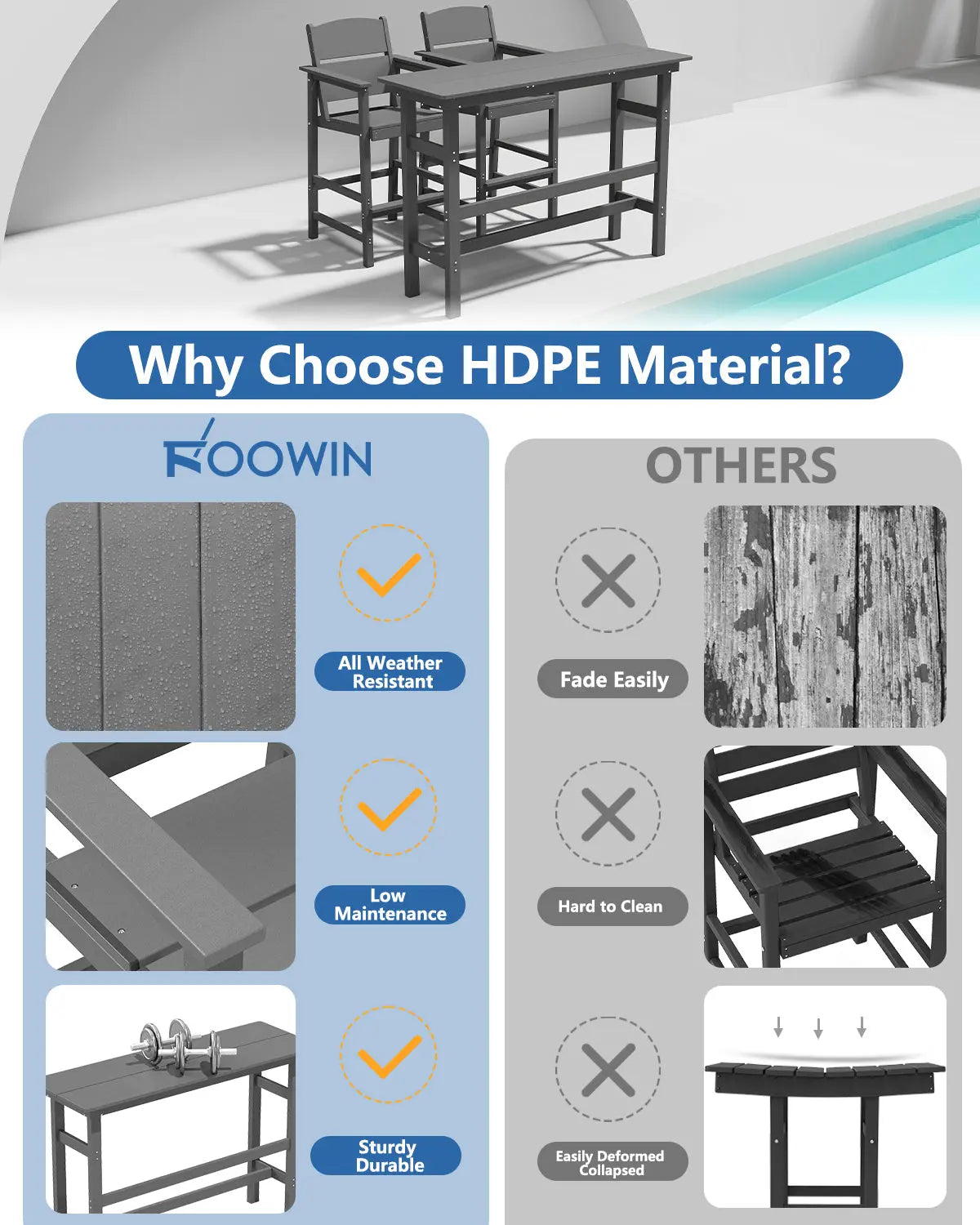 Why Choose HDPE Material?

FOOWIN

All Weather Resistant

Low Maintenance

Sturdy Durable

OTHERS

Fade Easily

Hard to Clean

Easily Deformed Collapsed